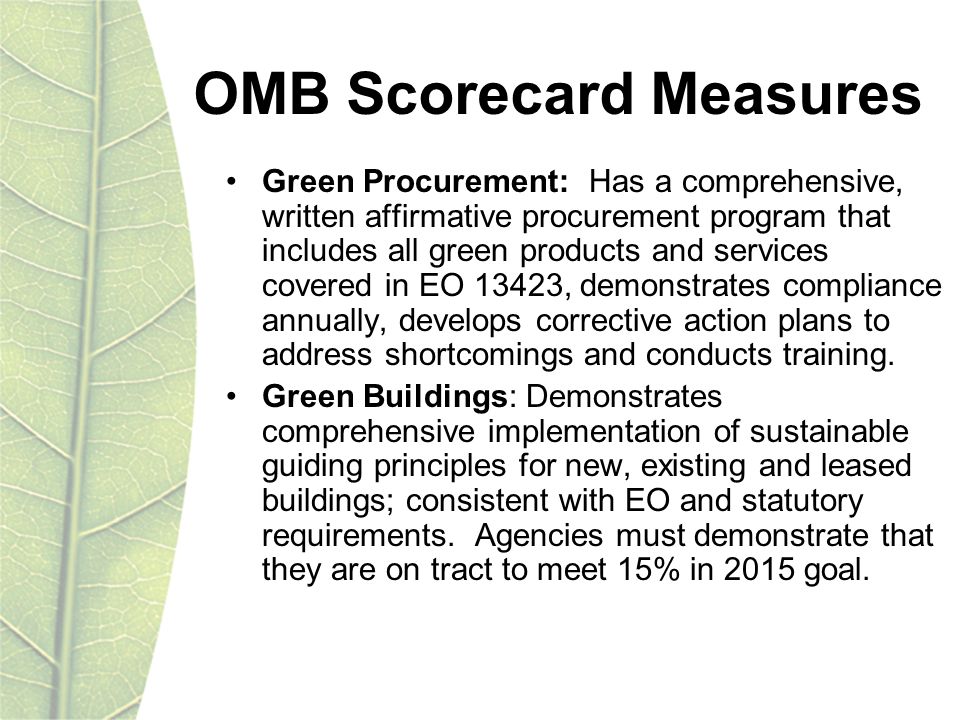 OMB Scorecard Measures

• Green Procurement: Has a comprehensive, written affirmative procurement program that includes all green products and services covered in EO 13423, demonstrates compliance annually, develops corrective action plans to address shortcomings and conducts training.

• Green Buildings: Demonstrates comprehensive implementation of sustainable guiding principles for new, existing and leased buildings; consistent with EO and statutory requirements. Agencies must demonstrate that they are on tract to meet 15% in 2015 goal.